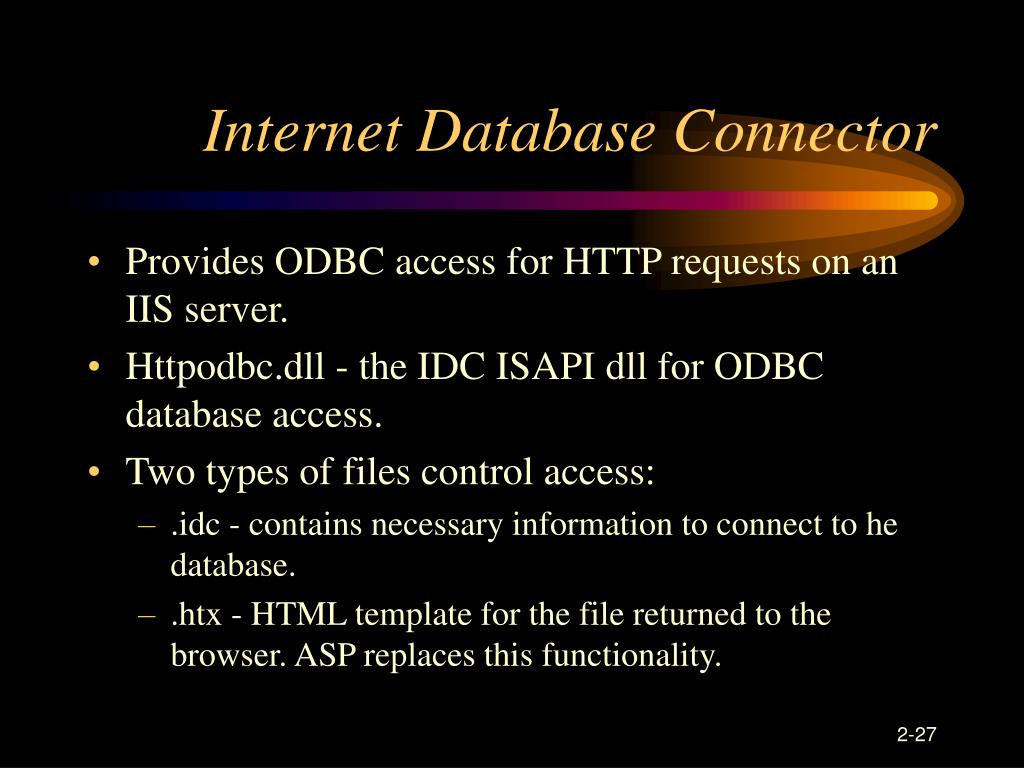 Internet Database Connector

• Provides ODBC access for HTTP requests on an IIS server.
• Httpodbc.dll - the IDC ISAPI dll for ODBC database access.
• Two types of files control access:
– .idc - contains necessary information to connect to he database.
– .htx - HTML template for the file returned to the browser. ASP replaces this functionality.

2-27